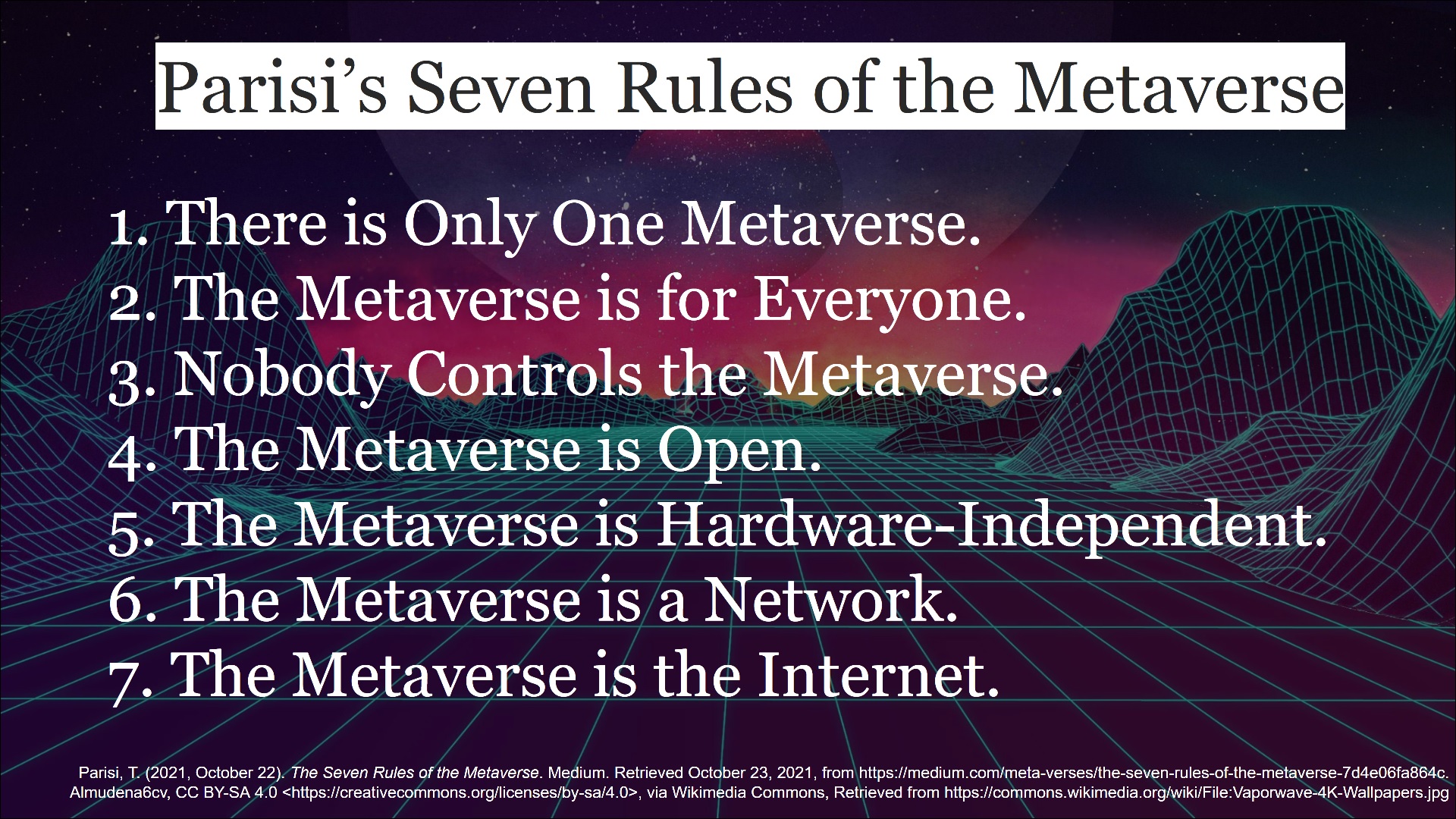 Parisi's Seven Rules of the Metaverse

1. There is Only One Metaverse.
2. The Metaverse is for Everyone.
3. Nobody Controls the Metaverse.
4. The Metaverse is Open.
5. The Metaverse is Hardware-Independent.
6. The Metaverse is a Network.
7. The Metaverse is the Internet.

Parisi, T. (2021, October 22). The Seven Rules of the Metaverse. Medium. Retrieved October 23, 2021, from https://medium.com/meta-verses/the-seven-rules-of-the-metaverse-7d4e06fa864c. Almudena6cv, CC BY-SA 4.0 <https://creativecommons.org/licenses/by-sa/4.0>, via Wikimedia Commons, Retrieved from https://commons.wikimedia.org/wiki/File:Vaporwave-4K-Wallpapers.jpg